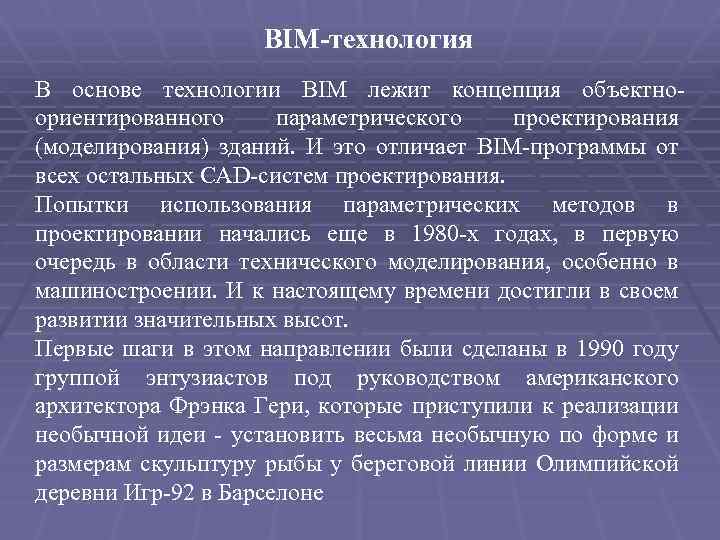 BIM-технология

В основе технологии BIM лежит концепция объектно-ориентированного параметрического проектирования (моделирования) зданий. И это отличает BIM-программы от всех остальных CAD-систем проектирования.

Попытки использования параметрических методов в проектировании начались еще в 1980-х годах, в первую очередь в области технического моделирования, особенно в машиностроении. И к настоящему времени достигли в своем развитии значительных высот.

Первые шаги в этом направлении были сделаны в 1990 году группой энтузиастов под руководством американского архитектора Фрэнка Гери, которые приступили к реализации необычной идеи - установить весьма необычную по форме и размерам скульптуру рыбы у береговой линии Олимпийской деревни Игр-92 в Барселоне